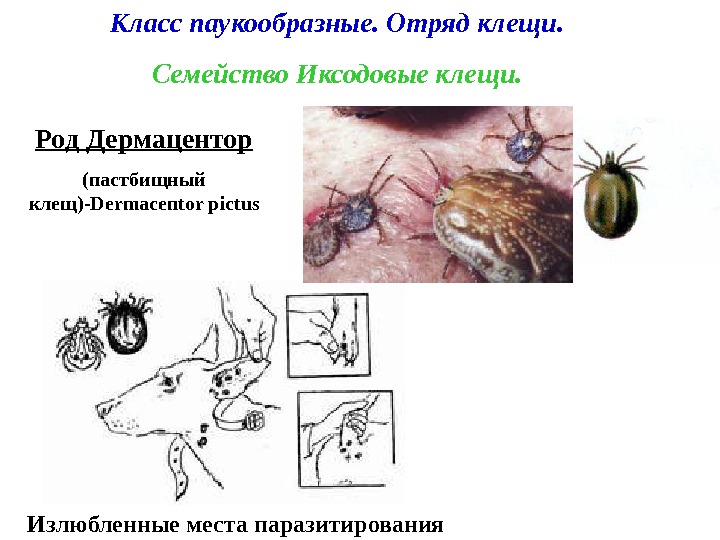 Класс паукообразные. Отряд клещи.

Семейство Иксодовые клещи.

Род Дермацентор

(пастбищный клещ)-Dermacentor pictus

Излюбленные места паразитирования